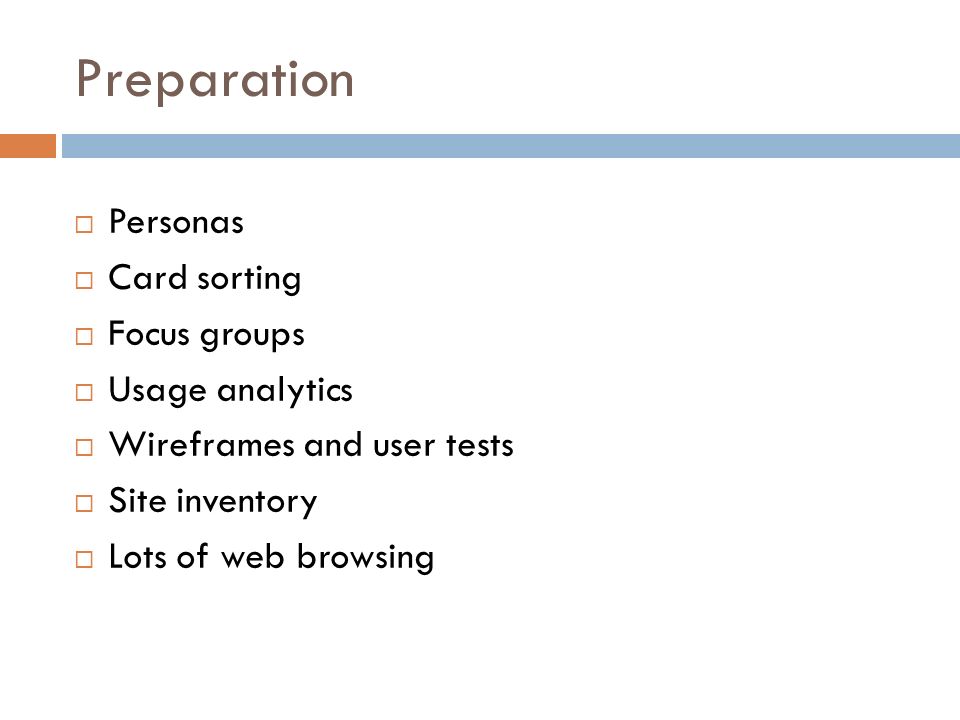 Preparation

□ Personas
□ Card sorting
□ Focus groups
□ Usage analytics
□ Wireframes and user tests
□ Site inventory
□ Lots of web browsing